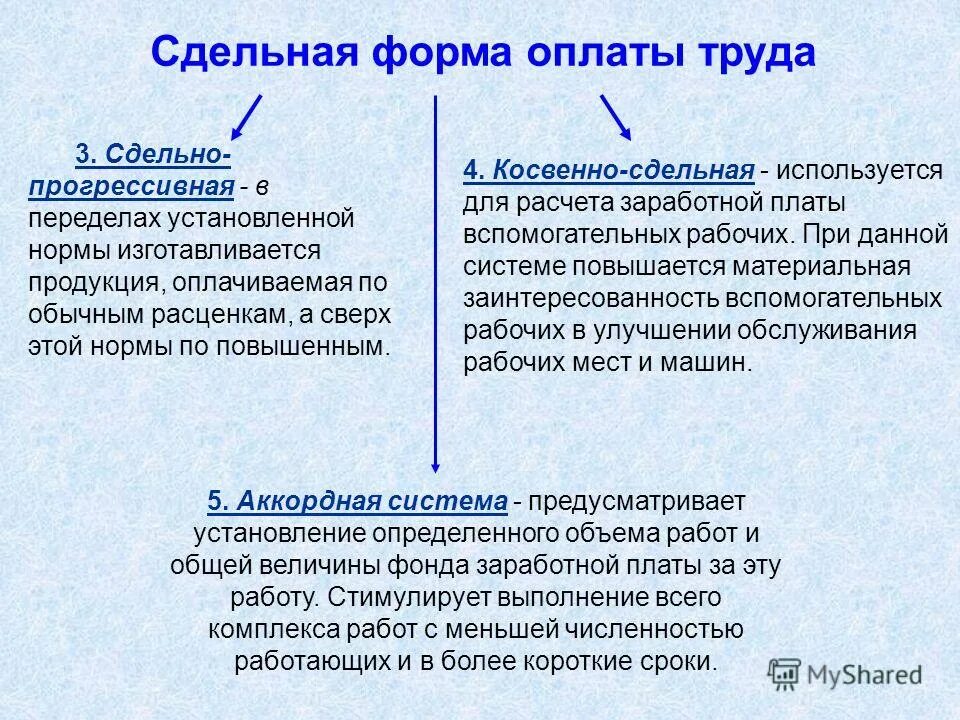 Сдельная форма оплаты труда

3. Сдельно-прогрессивная - в переделах установленной нормы изготавливается продукция, оплачиваемая по обычным расценкам, а сверх этой нормы по повышенным.

4. Косвенно-сдельная - используется для расчета заработной платы вспомогательных рабочих. При данной системе повышается материальная заинтересованность вспомогательных рабочих в улучшении обслуживания рабочих мест и машин.

5. Аккордная система - предусматривает установление определенного объема работ и общей величины фонда заработной платы за эту работу. Стимулирует выполнение всего комплекса работ с меньшей численностью работающих и в более короткие сроки.

MyShared